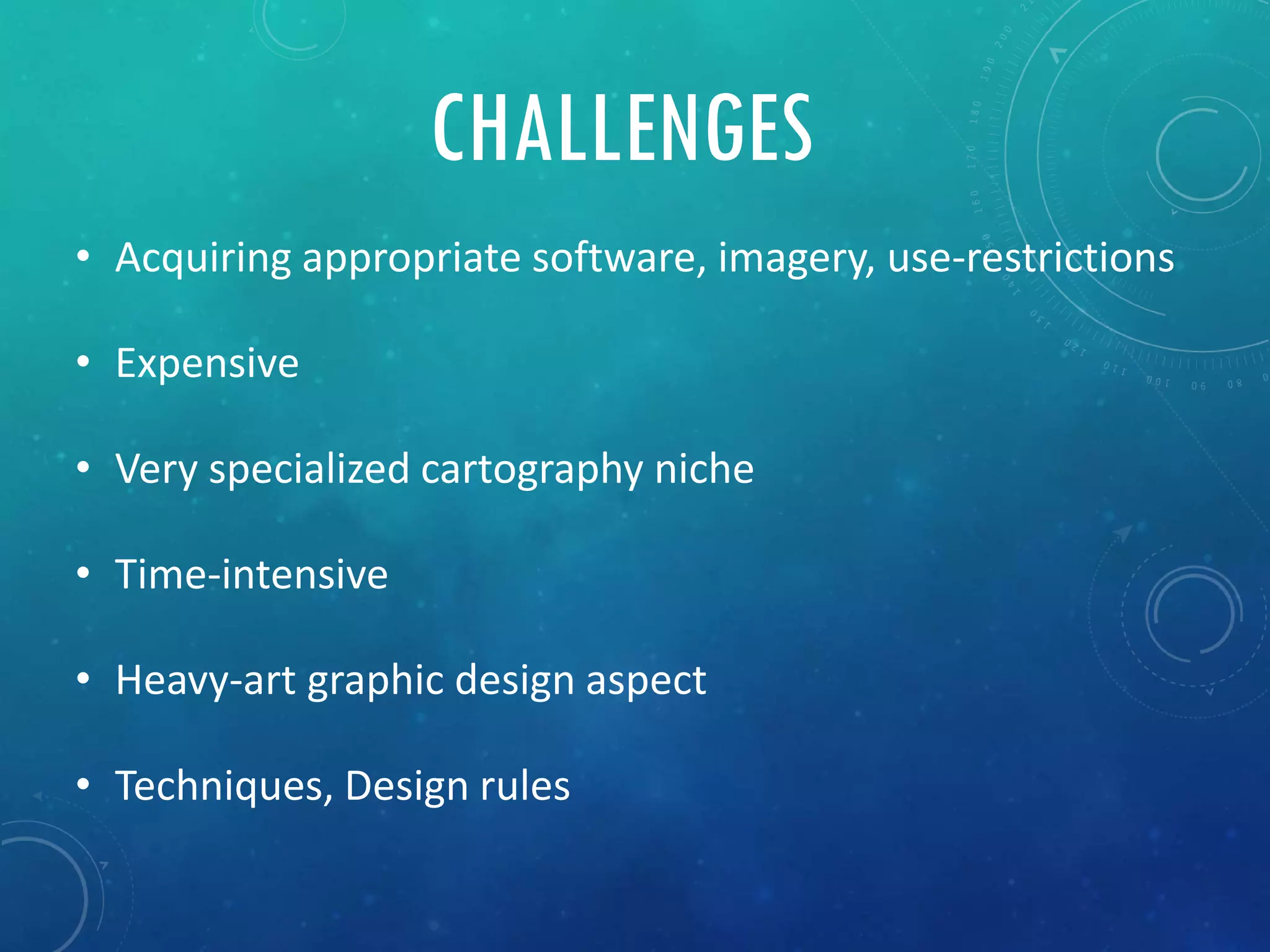 CHALLENGES

• Acquiring appropriate software, imagery, use-restrictions

• Expensive

• Very specialized cartography niche

• Time-intensive

• Heavy-art graphic design aspect

• Techniques, Design rules